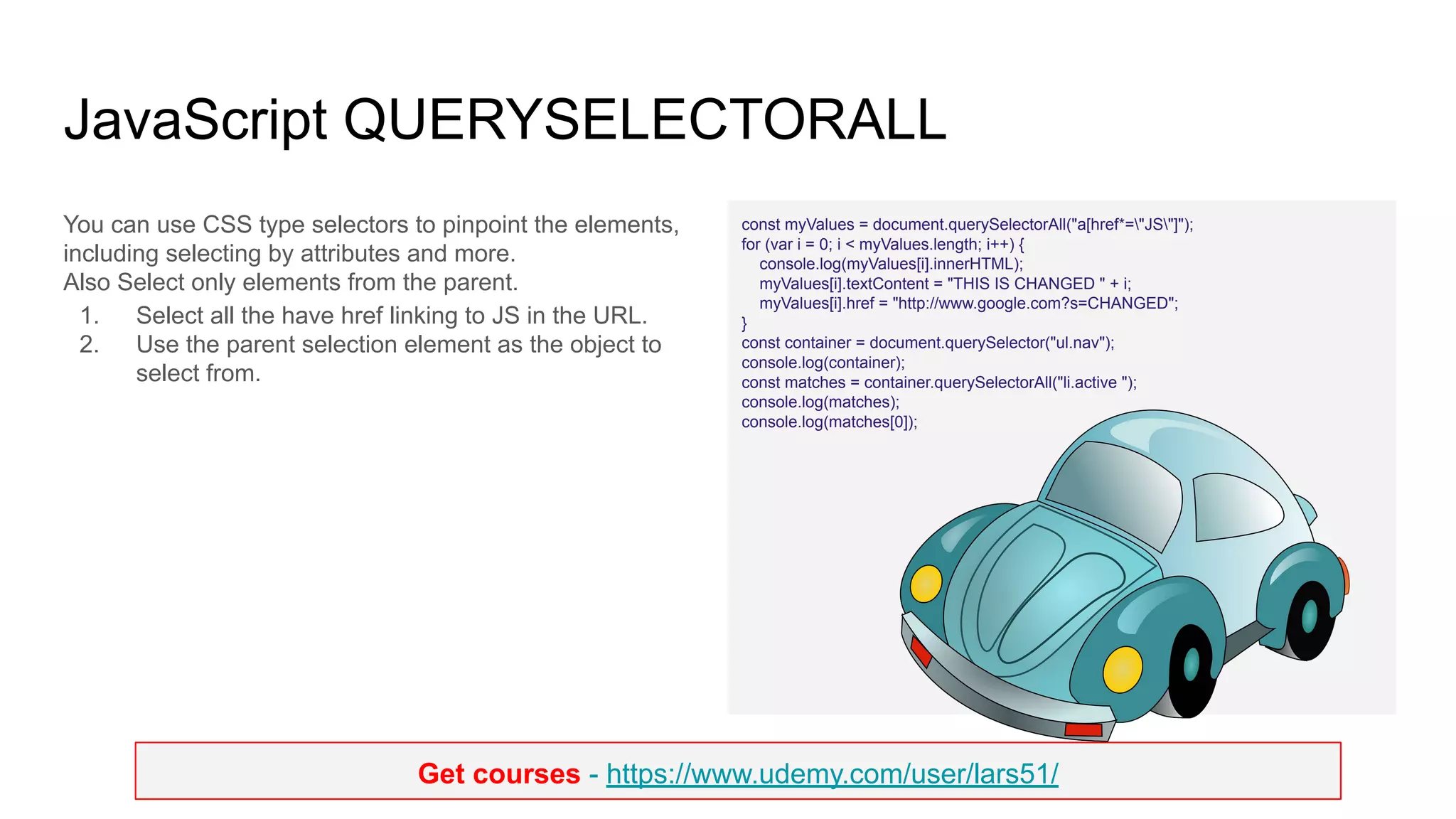 JavaScript QUERYSELECTORALL

You can use CSS type selectors to pinpoint the elements, including selecting by attributes and more.
Also Select only elements from the parent.

1. Select all the have href linking to JS in the URL.
2. Use the parent selection element as the object to select from.

const myValues = document.querySelectorAll("a[href*=\"JS\"]");
for (var i = 0; i < myValues.length; i++) {
console.log(myValues[i].innerHTML);
myValues[i].textContent = "THIS IS CHANGED " + i;
myValues[i].href = "http://www.google.com?s=CHANGED";
}
const container = document.querySelector("ul.nav");
console.log(container);
const matches = container.querySelectorAll("li.active ");
console.log(matches);
console.log(matches[0]);

Get courses - https://www.udemy.com/user/lars51/